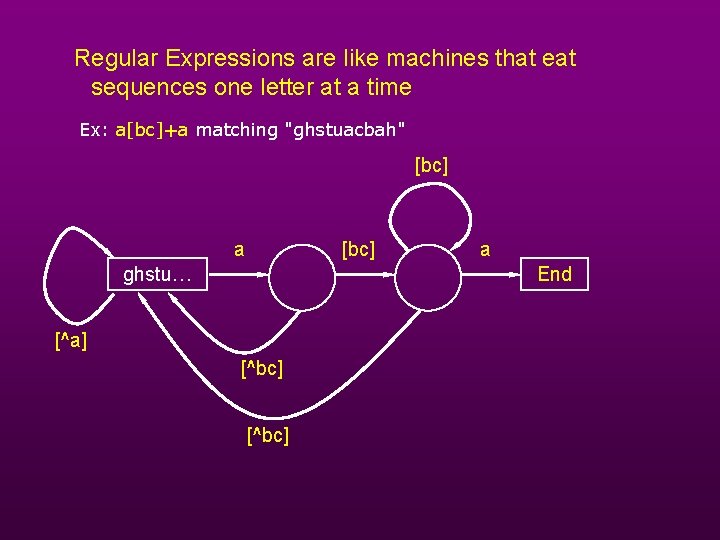 Regular Expressions are like machines that eat sequences one letter at a time

Ex: a[bc]+a matching "ghstuacbah"

[bc]

a

[bc]

a

ghstu...

End

[^a]

[^bc]

[^bc]